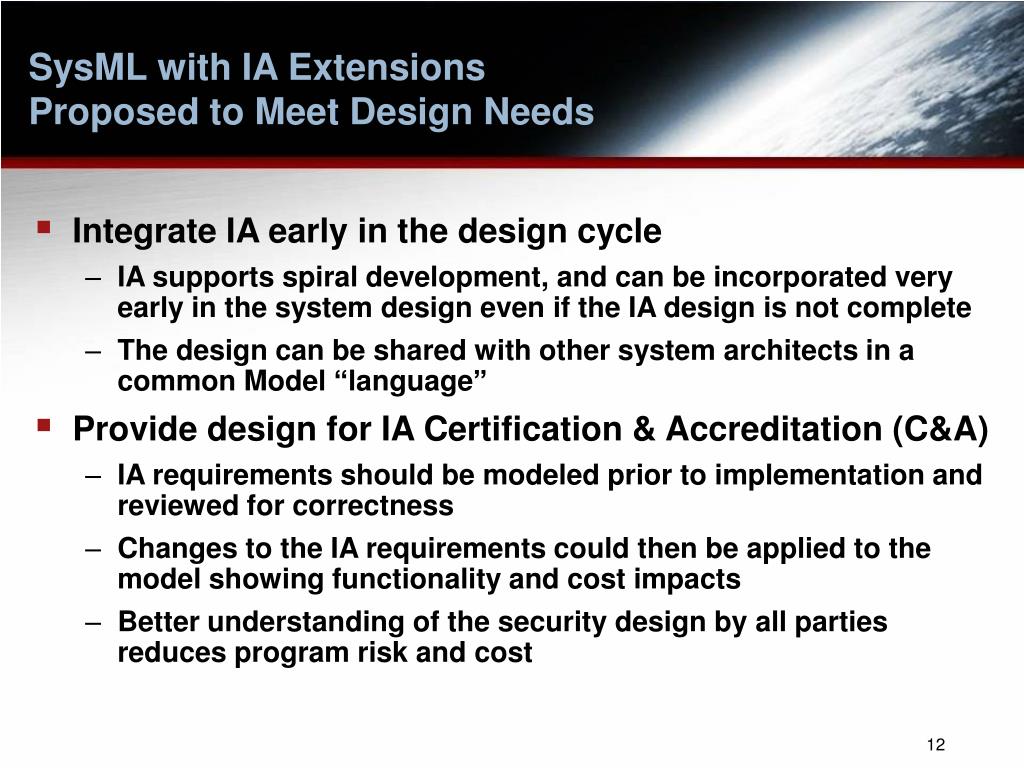 SysML with IA Extensions
Proposed to Meet Design Needs

▪ Integrate IA early in the design cycle
– IA supports spiral development, and can be incorporated very early in the system design even if the IA design is not complete
– The design can be shared with other system architects in a common Model “language”

▪ Provide design for IA Certification & Accreditation (C&A)
– IA requirements should be modeled prior to implementation and reviewed for correctness
– Changes to the IA requirements could then be applied to the model showing functionality and cost impacts
– Better understanding of the security design by all parties reduces program risk and cost

12